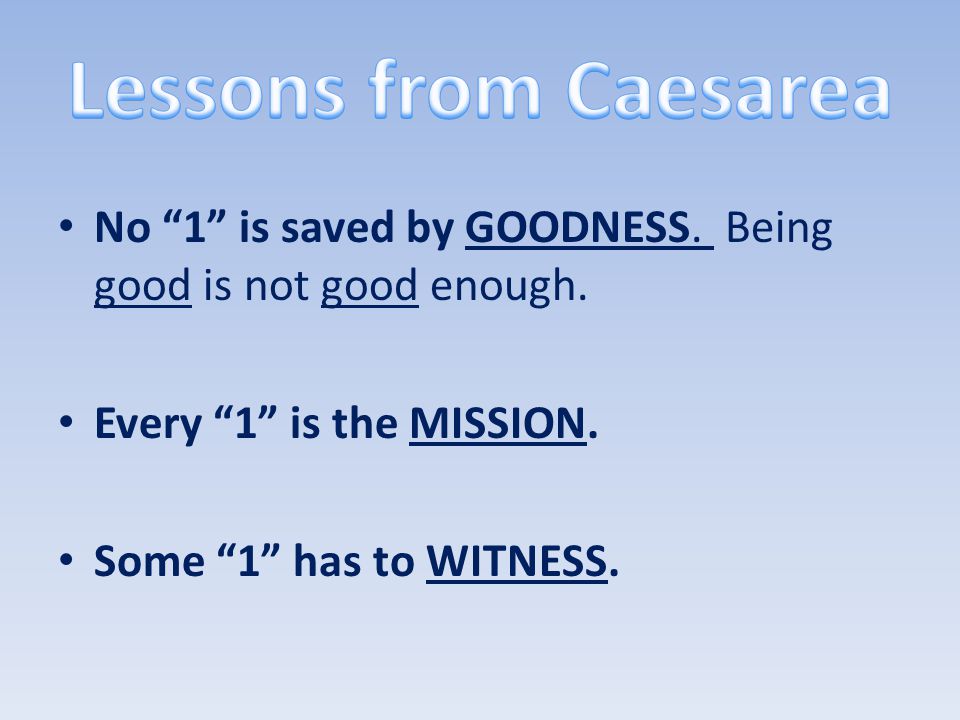 Lessons from Caesarea

• No “1” is saved by GOODNESS. Being good is not good enough.

• Every “1” is the MISSION.

• Some “1” has to WITNESS.